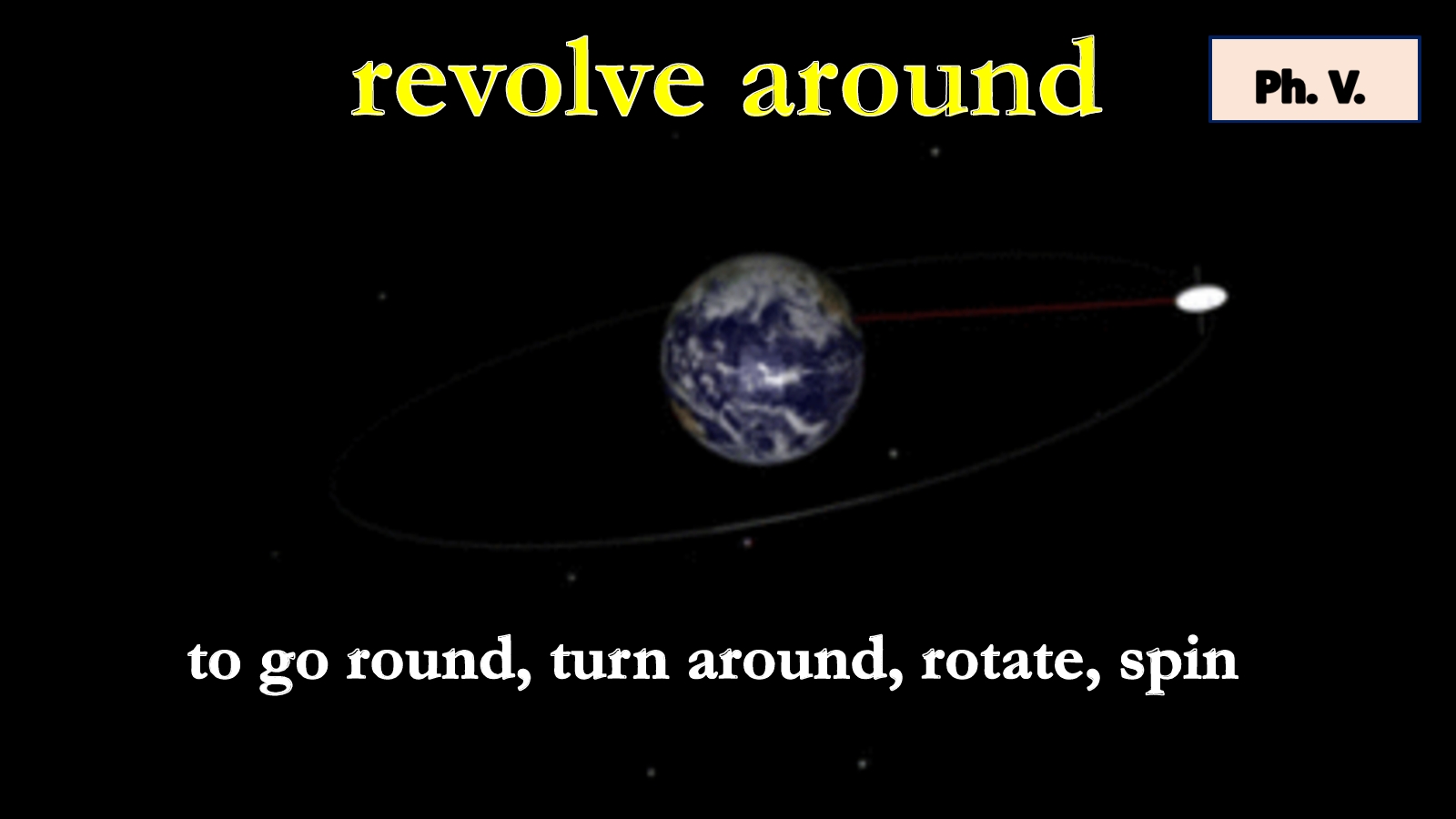 revolve around

Ph. V.

to go round, turn around, rotate, spin